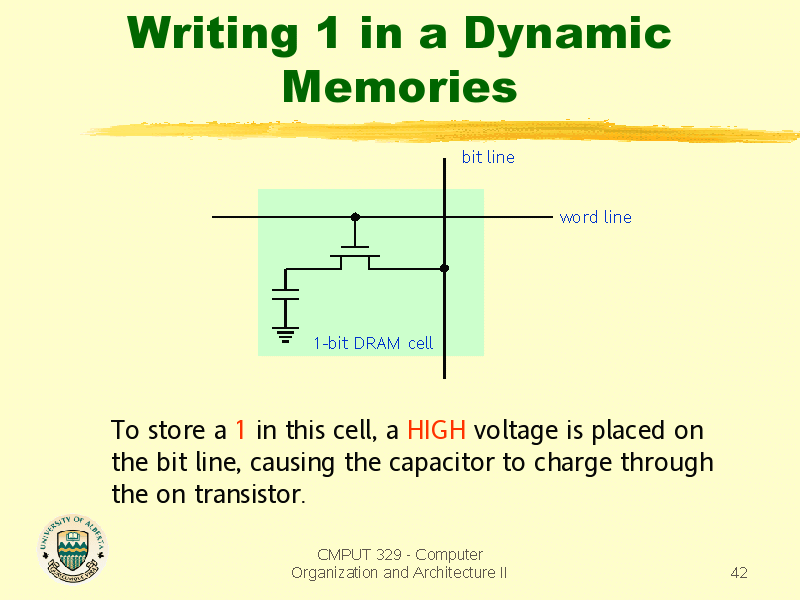 Writing 1 in a Dynamic Memories

bit line

word line

1-bit DRAM cell

To store a 1 in this cell, a HIGH voltage is placed on the bit line, causing the capacitor to charge through the on transistor.

UNIVERSITY OF ALBERTA

CMPUT 329 - Computer Organization and Architecture II

42